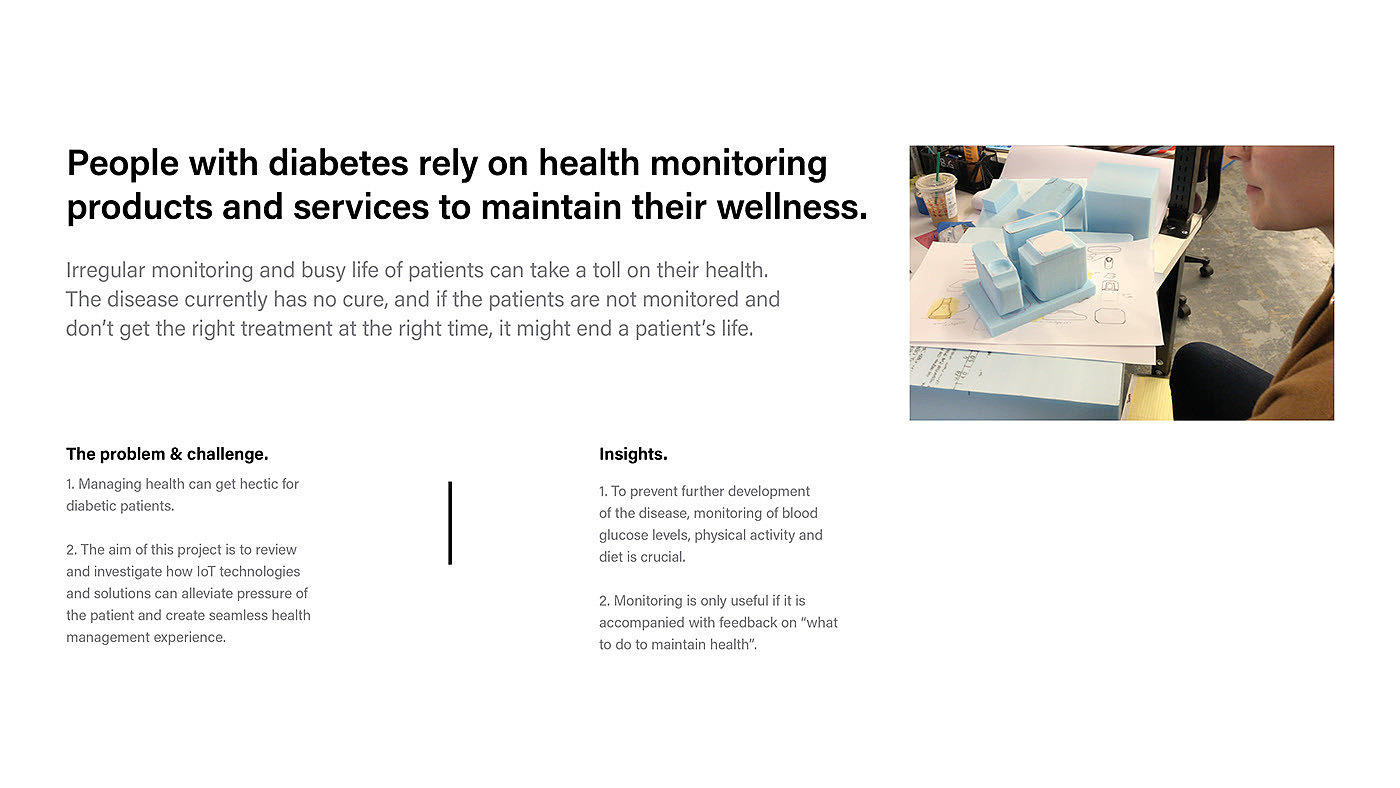 People with diabetes rely on health monitoring products and services to maintain their wellness.

Irregular monitoring and busy life of patients can take a toll on their health. The disease currently has no cure, and if the patients are not monitored and don't get the right treatment at the right time, it might end a patient's life.

The problem & challenge.

1. Managing health can get hectic for diabetic patients.

2. The aim of this project is to review and investigate how IoT technologies and solutions can alleviate pressure of the patient and create seamless health management experience.

Insights.

1. To prevent further development of the disease, monitoring of blood glucose levels, physical activity and diet is crucial.

2. Monitoring is only useful if it is accompanied with feedback on "what to do to maintain health".